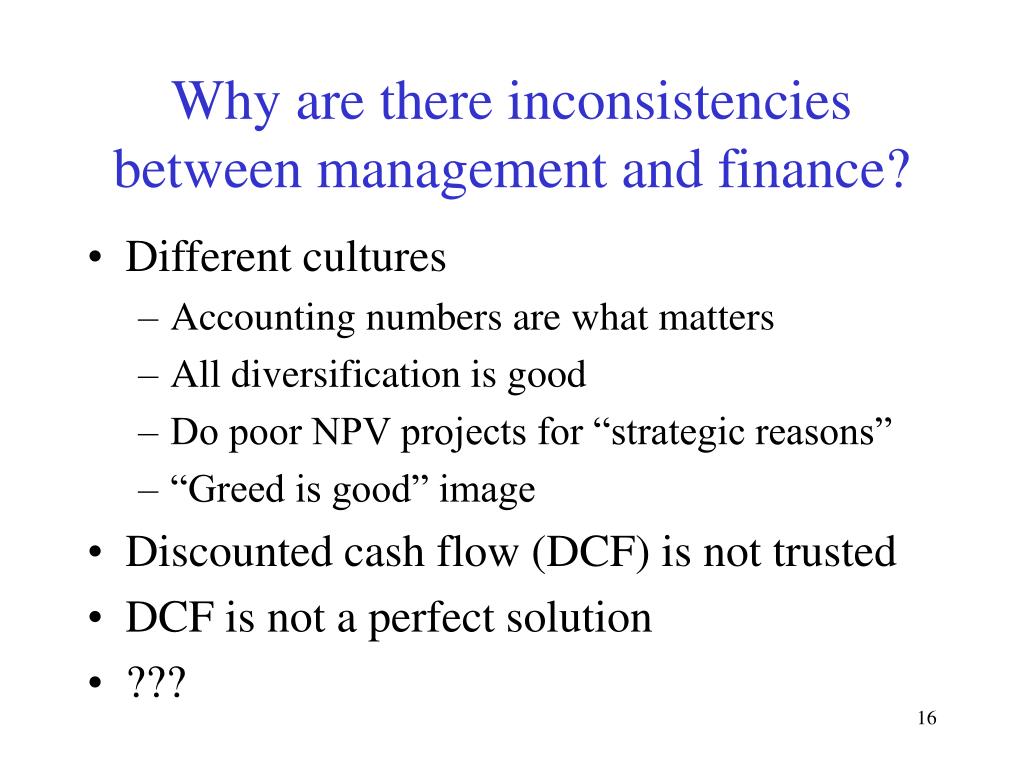 Why are there inconsistencies between management and finance?

• Different cultures
 – Accounting numbers are what matters
 – All diversification is good
 – Do poor NPV projects for “strategic reasons”
 – “Greed is good” image
• Discounted cash flow (DCF) is not trusted
• DCF is not a perfect solution
• ???

16